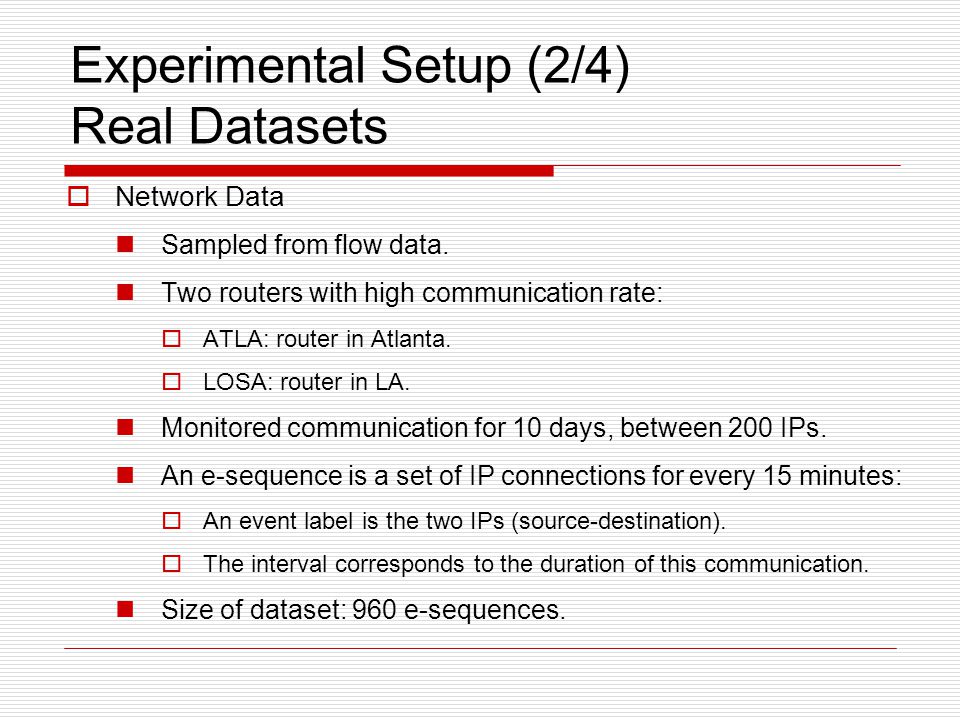 Experimental Setup (2/4)
Real Datasets

Network Data

Sampled from flow data.

Two routers with high communication rate:

ATLA: router in Atlanta.

LOSA: router in LA.

Monitored communication for 10 days, between 200 IPs.

An e-sequence is a set of IP connections for every 15 minutes:

An event label is the two IPs (source-destination).

The interval corresponds to the duration of this communication.

Size of dataset: 960 e-sequences.